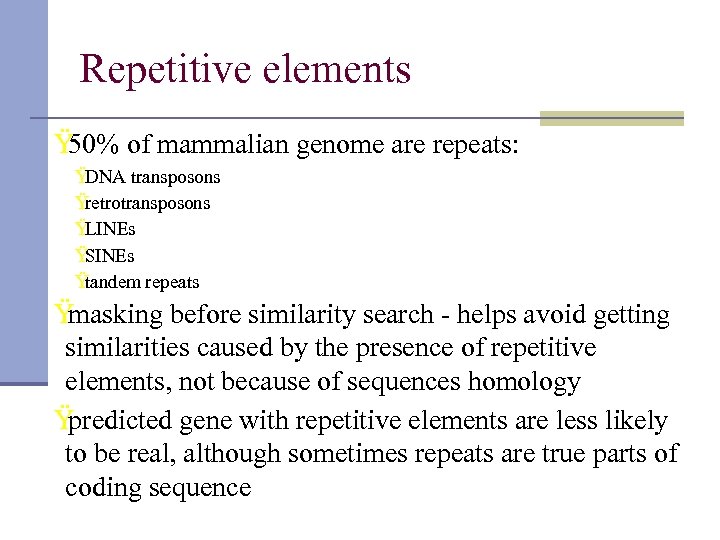 Repetitive elements

Ÿ50% of mammalian genome are repeats:

ŸDNA transposons

Ÿretrotransposons

ŸLINEs

ŸSINEs

Ÿtandem repeats

Ÿmasking before similarity search - helps avoid getting similarities caused by the presence of repetitive elements, not because of sequences homology

Ÿpredicted gene with repetitive elements are less likely to be real, although sometimes repeats are true parts of coding sequence